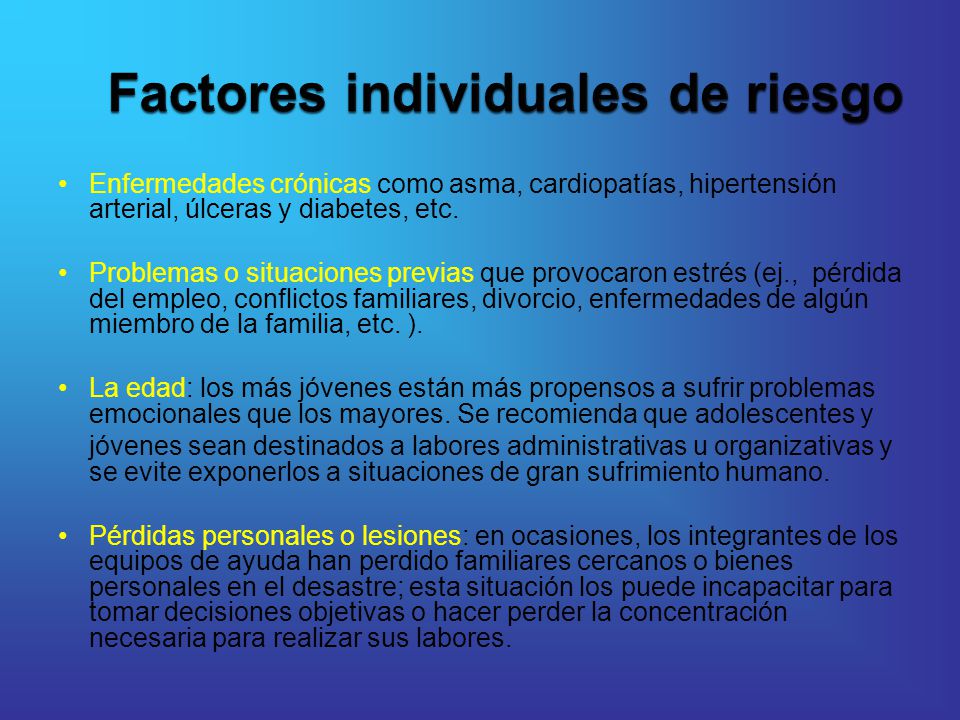 Factores individuales de riesgo

• Enfermedades crónicas como asma, cardiopatías, hipertensión arterial, úlceras y diabetes, etc.

• Problemas o situaciones previas que provocaron estrés (ej., pérdida del empleo, conflictos familiares, divorcio, enfermedades de algún miembro de la familia, etc. ).

• La edad: los más jóvenes están más propensos a sufrir problemas emocionales que los mayores. Se recomienda que adolescentes y jóvenes sean destinados a labores administrativas u organizativas y se evite exponerlos a situaciones de gran sufrimiento humano.

• Pérdidas personales o lesiones: en ocasiones, los integrantes de los equipos de ayuda han perdido familiares cercanos o bienes personales en el desastre; esta situación los puede incapacitar para tomar decisiones objetivas o hacer perder la concentración necesaria para realizar sus labores.